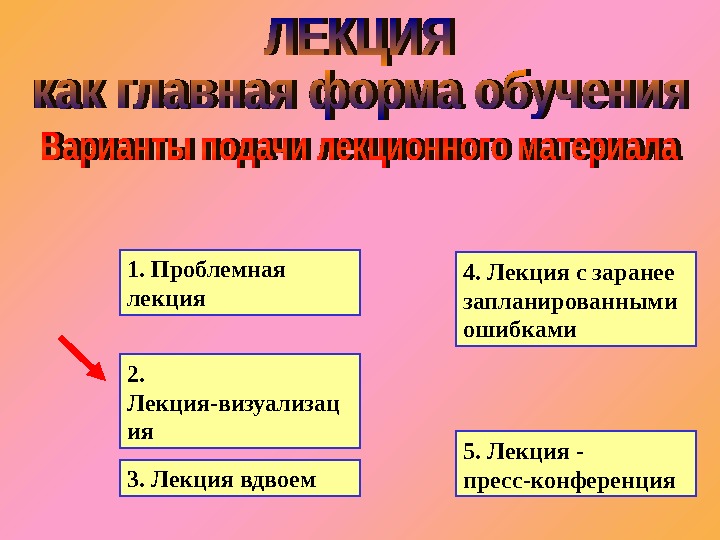 ЛЕКЦИЯ
как главная форма обучения

Варианты подачи лекционного материала

1. Проблемная лекция

2. Лекция-визуализация

3. Лекция вдвоем

4. Лекция с заранее запланированными ошибками

5. Лекция - пресс-конференция